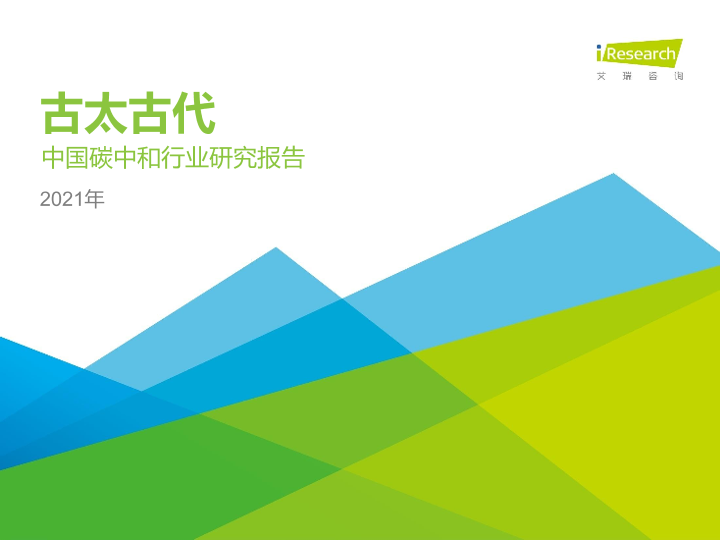 iResearch
艾瑞咨询

古太古代
中国碳中和行业研究报告
2021年